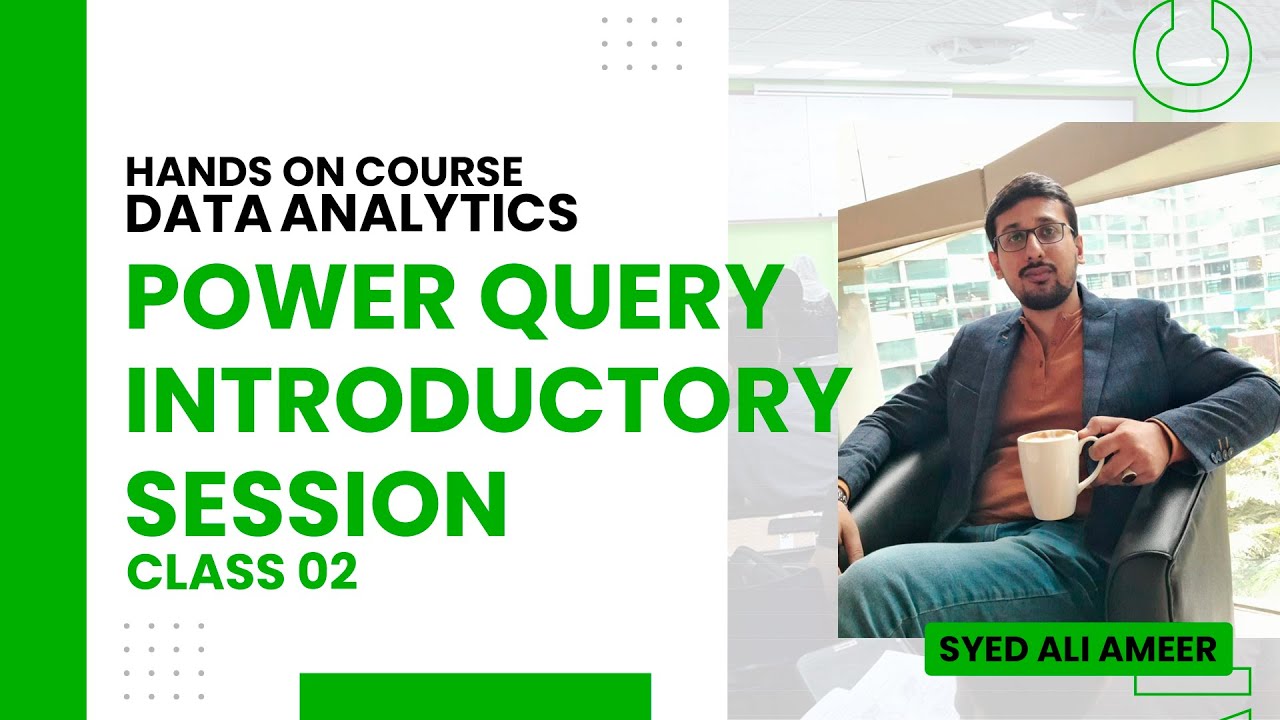 HANDS ON COURSE
DATA ANALYTICS

POWER QUERY INTRODUCTORY SESSION

CLASS 02

SYED ALI AMEER